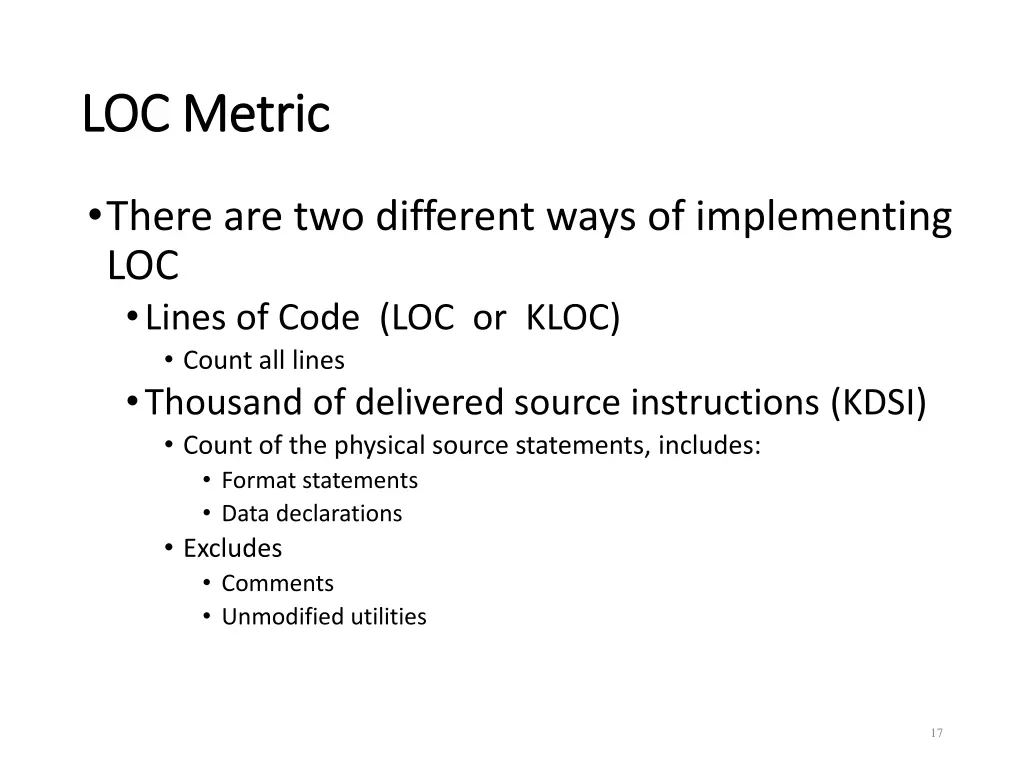 LOC Metric

• There are two different ways of implementing LOC
  • Lines of Code (LOC or KLOC)
    • Count all lines
  • Thousand of delivered source instructions (KDSI)
    • Count of the physical source statements, includes:
      • Format statements
      • Data declarations
    • Excludes
      • Comments
      • Unmodified utilities

17